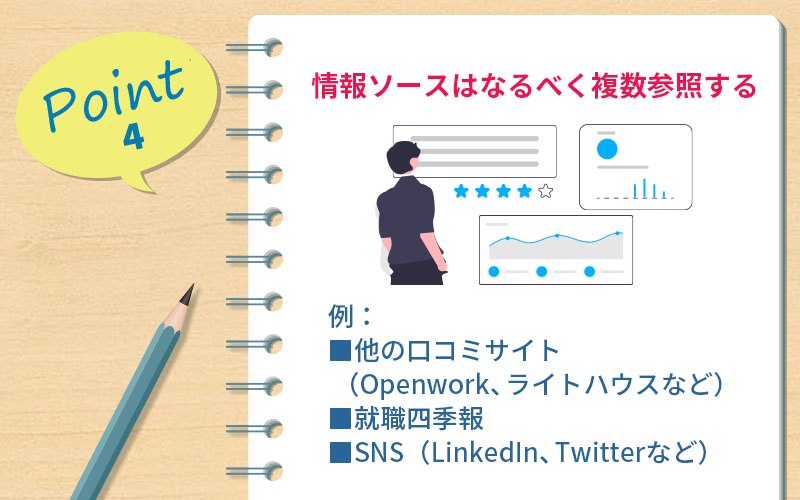 Point
4

情報ソースはなるべく複数参照する

例：
■他の口コミサイト
（Openwork、ライトハウスなど）
■就職四季報
■SNS（LinkedIn、Twitterなど）